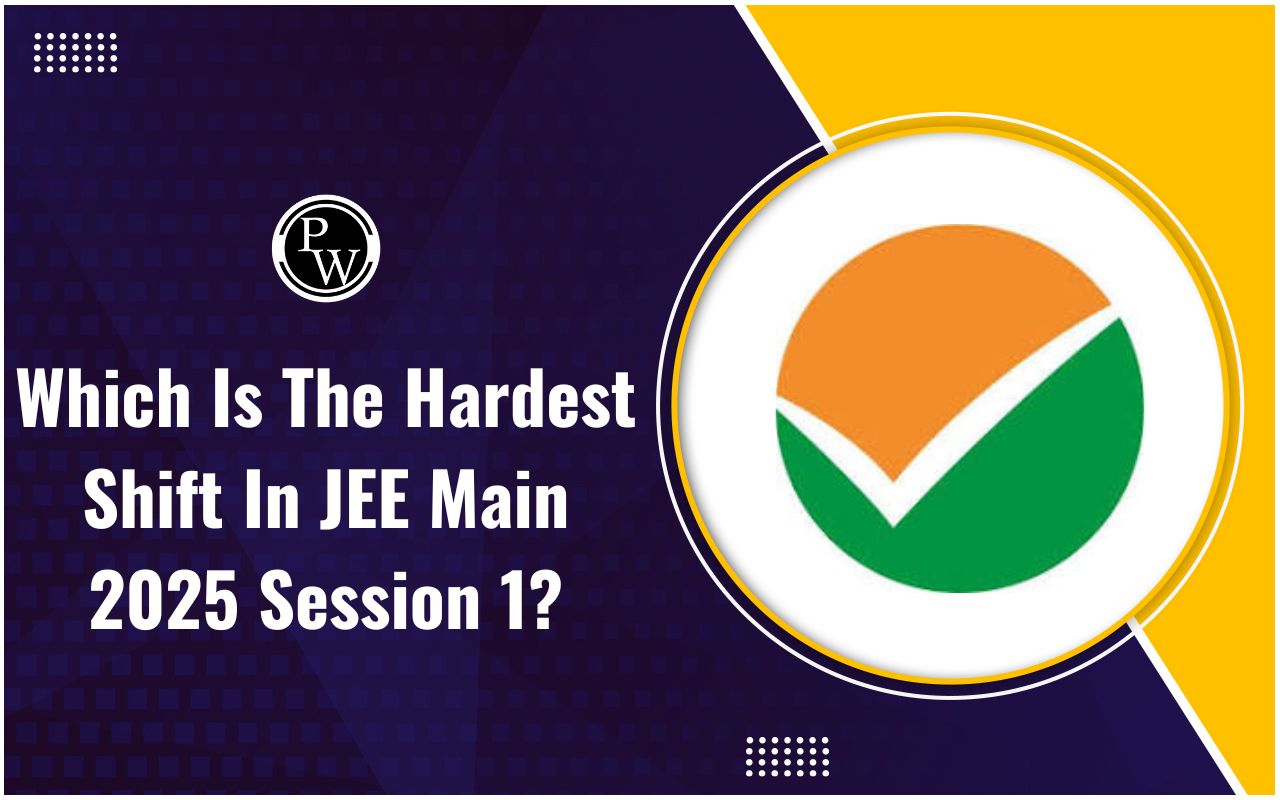 PW

Which Is The Hardest Shift In JEE Main 2025 Session 1?